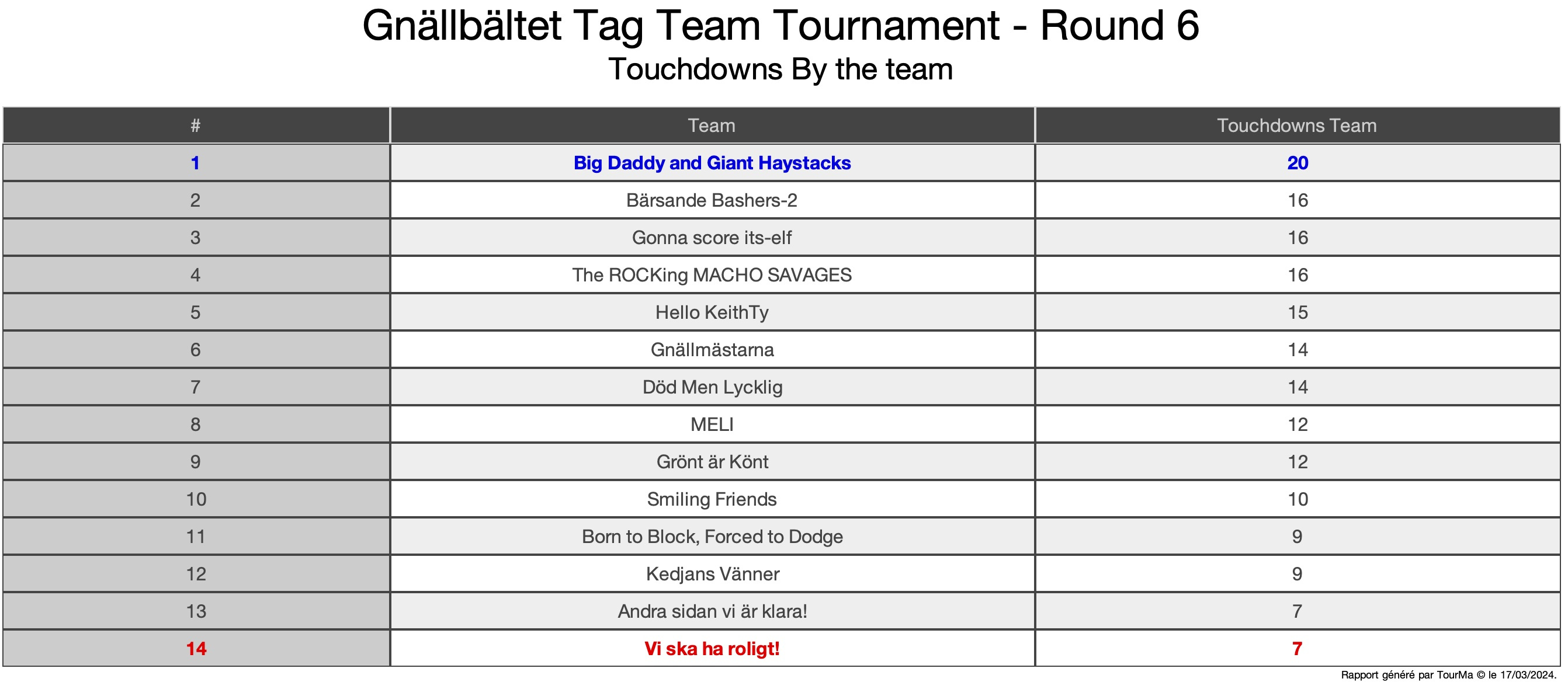 Gnällbältet Tag Team Tournament - Round 6

Touchdowns By the team

| # | Team | Touchdowns Team |
|---|---|---|
| 1 | Big Daddy and Giant Haystacks | 20 |
| 2 | Bärsande Bashers-2 | 16 |
| 3 | Gonna score its-elf | 16 |
| 4 | The ROCKing MACHO SAVAGES | 16 |
| 5 | Hello KeithTy | 15 |
| 6 | Gnällmästarna | 14 |
| 7 | Död Men Lycklig | 14 |
| 8 | MELI | 12 |
| 9 | Grönt är Könt | 12 |
| 10 | Smiling Friends | 10 |
| 11 | Born to Block, Forced to Dodge | 9 |
| 12 | Kedjans Vänner | 9 |
| 13 | Andra sidan vi är klara! | 7 |
| 14 | Vi ska ha roligt! | 7 |

Rapport généré par TourMa © le 17/03/2024.